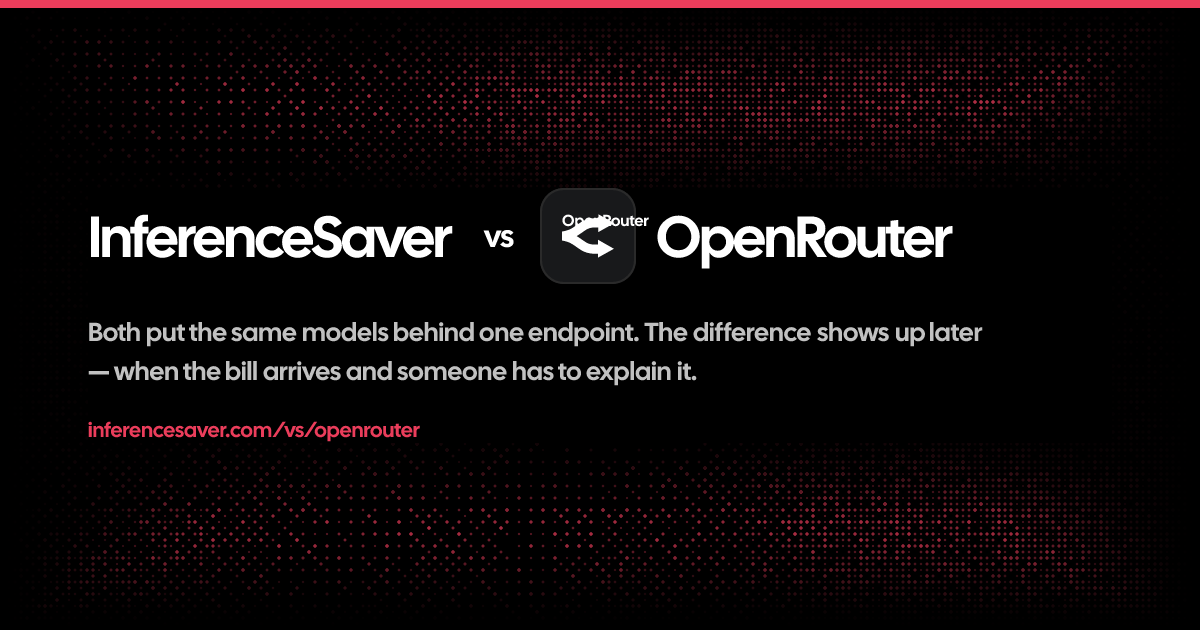 InferenceSaver vs OpenRouter OpenRouter

Both put the same models behind one endpoint. The difference shows up later — when the bill arrives and someone has to explain it.

inferencesaver.com/vs/openrouter